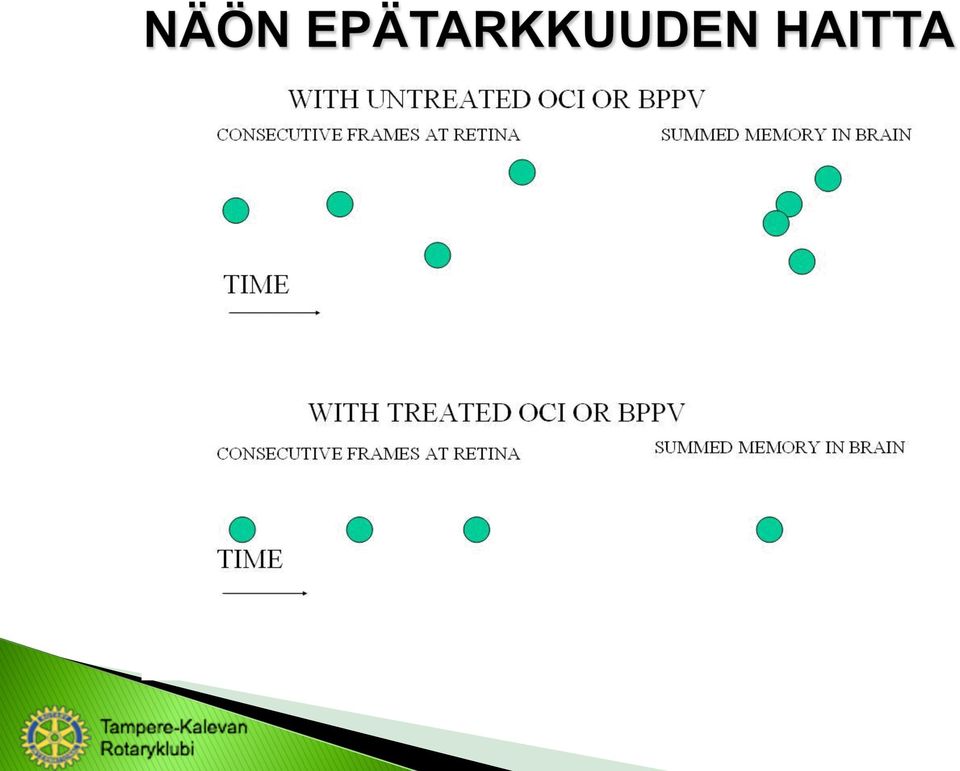 NÄÖN EPÄTARKKUUDEN HAITTA

WITH UNTREATED OCI OR BPPV

CONSECUTIVE FRAMES AT RETINA

SUMMED MEMORY IN BRAIN

TIME

WITH TREATED OCI OR BPPV

CONSECUTIVE FRAMES AT RETINA

SUMMED MEMORY IN BRAIN

TIME

Tampere-Kalevan Rotaryklubi